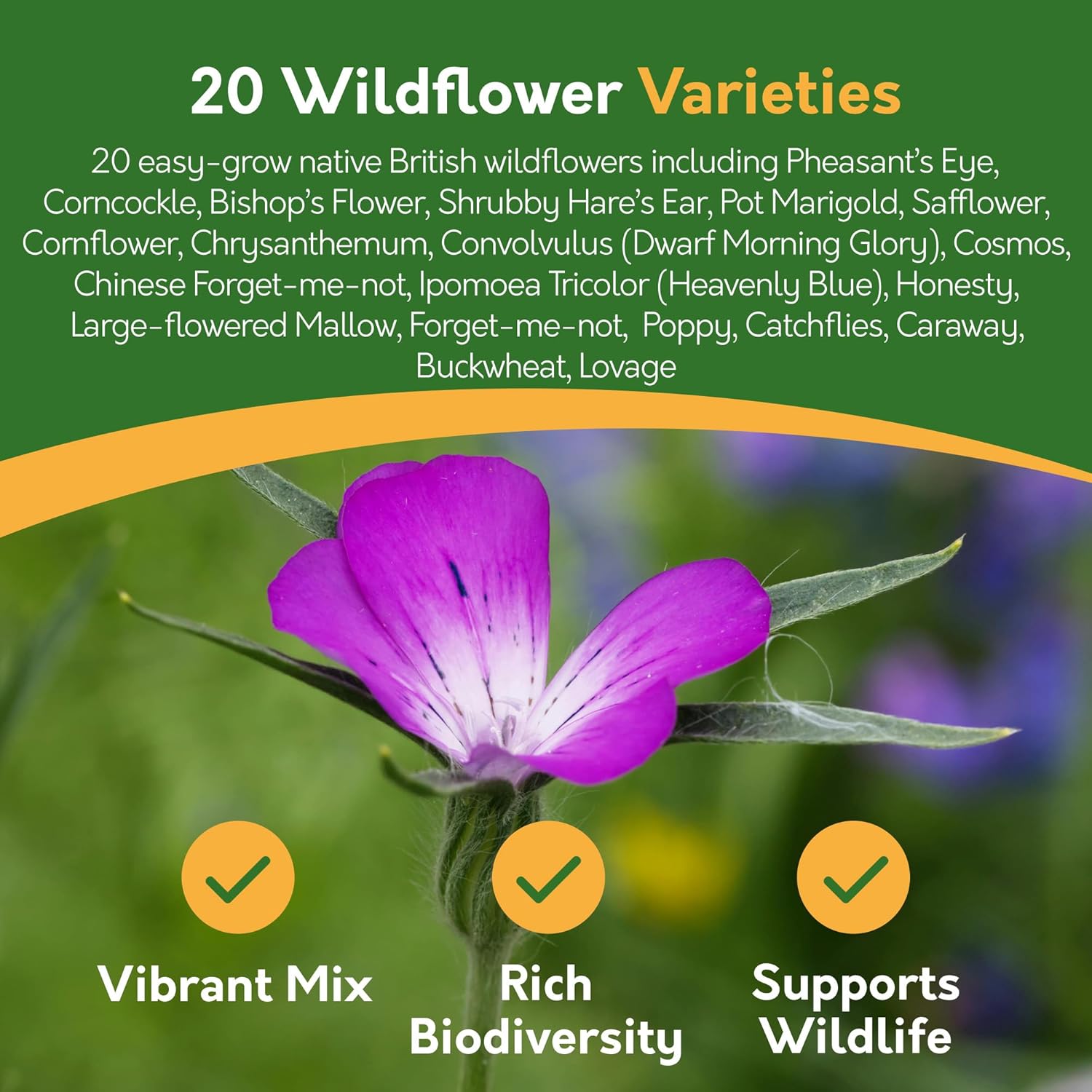 20 Wildflower Varieties

20 easy-grow native British wildflowers including Pheasant's Eye, Corncockle, Bishop's Flower, Shrubby Hare's Ear, Pot Marigold, Safflower, Cornflower, Chrysanthemum, Convolvulus (Dwarf Morning Glory), Cosmos, Chinese Forget-me-not, Ipomoea Tricolor (Heavenly Blue), Honesty, Large-flowered Mallow, Forget-me-not, Poppy, Catchflies, Caraway, Buckwheat, Lovage

Vibrant Mix

Rich Biodiversity

Supports Wildlife